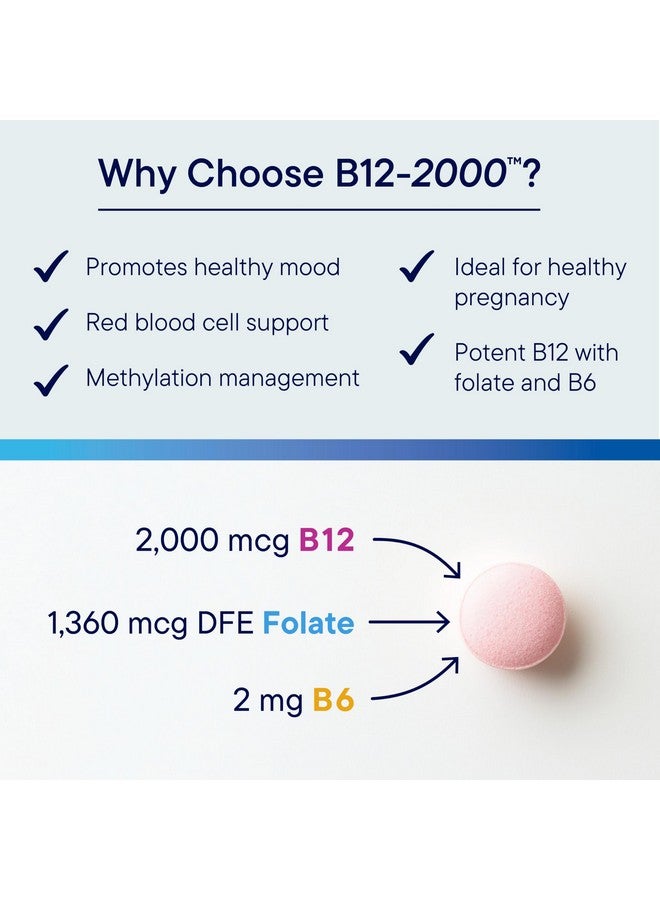 Why Choose B12-2000™?

Promotes healthy mood

Red blood cell support

Methylation management

Ideal for healthy pregnancy

Potent B12 with folate and B6

2,000 mcg B12

1,360 mcg DFE Folate

2 mg B6